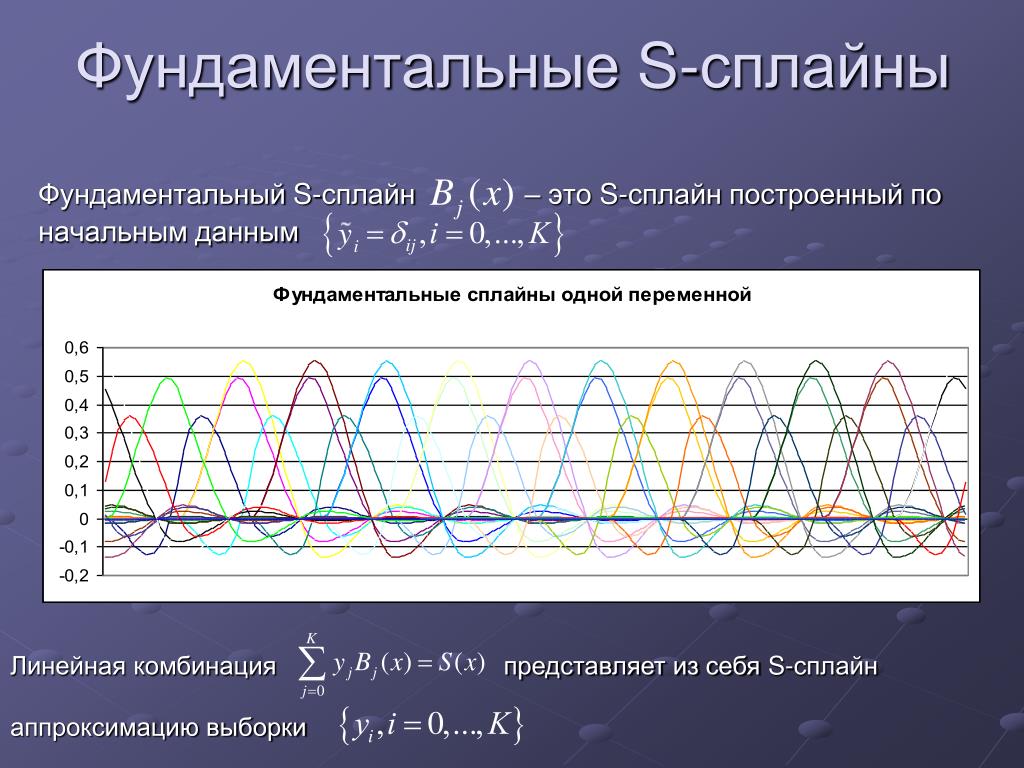 Фундаментальные S-сплайны

Фундаментальный S-сплайн $B_j(x)$ – это S-сплайн построенный по начальным данным $\{\tilde{y}_i = \delta_{ij}, i = 0,...,K\}$

Фундаментальные сплайны одной переменной

0,6
0,5
0,4
0,3
0,2
0,1
0
-0,1
-0,2

Линейная комбинация $\sum_{j=0}^{K} y_j B_j(x) = S(x)$ представляет из себя S-сплайн

аппроксимацию выборки $\{y_i, i = 0,...,K\}$